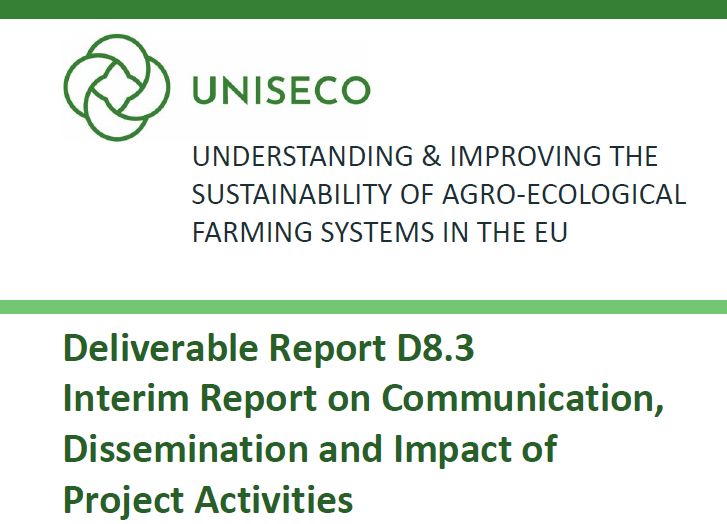 UNISECO

UNDERSTANDING & IMPROVING THE SUSTAINABILITY OF AGRO-ECOLOGICAL FARMING SYSTEMS IN THE EU

Deliverable Report D8.3
Interim Report on Communication, Dissemination and Impact of Project Activities